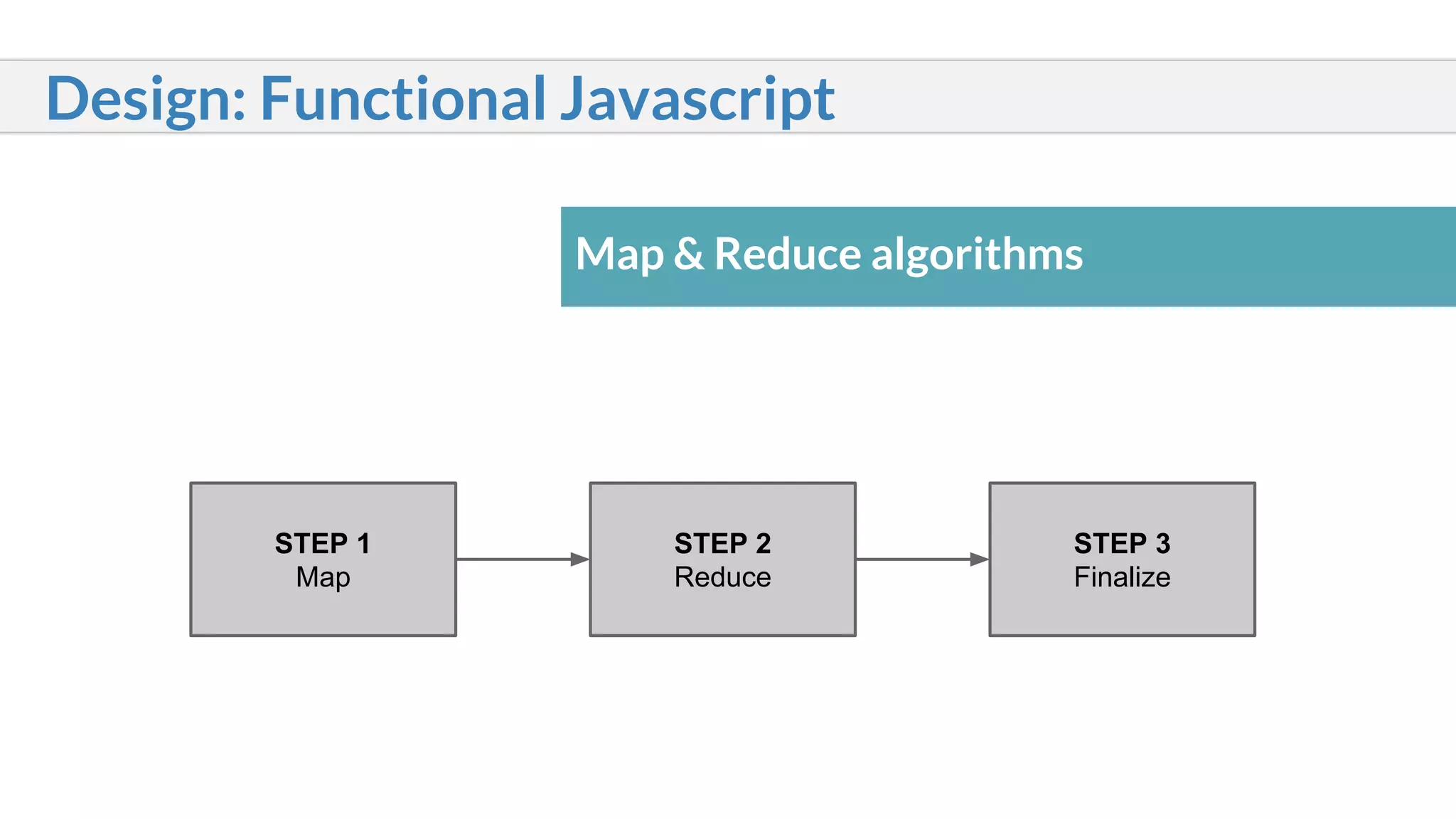 Design: Functional Javascript

Map & Reduce algorithms

STEP 1
Map

STEP 2
Reduce

STEP 3
Finalize